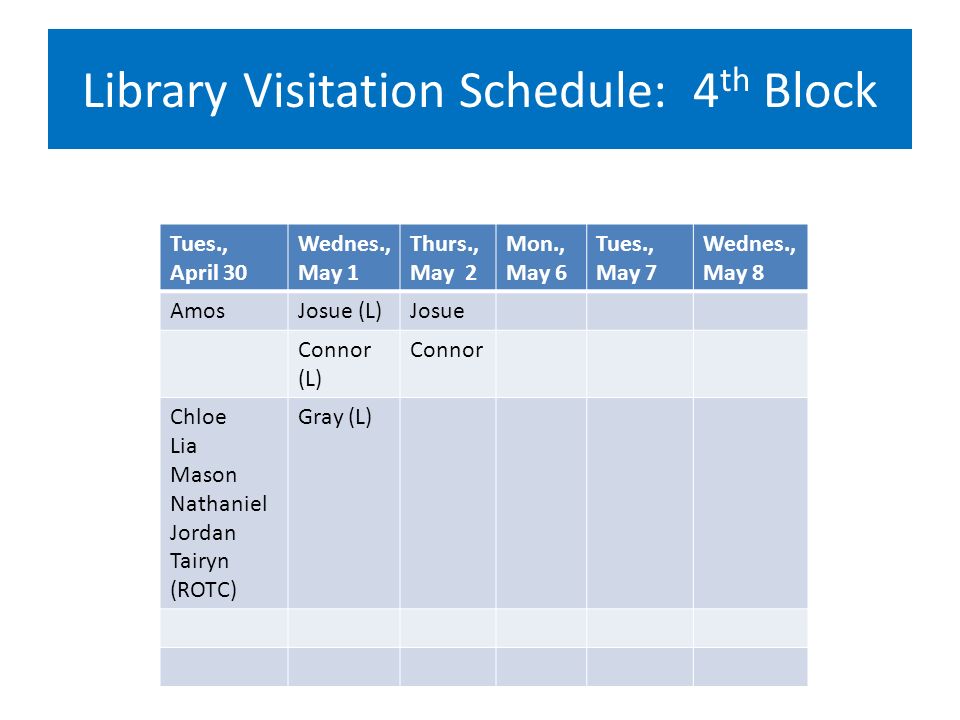 Library Visitation Schedule: 4$^{th}$ Block

| Tues., April 30 | Wednes., May 1 | Thurs., May 2 | Mon., May 6 | Tues., May 7 | Wednes., May 8 |
|---|---|---|---|---|---|
| Amos | Josue (L) | Josue | | | |
| | Connor (L) | Connor | | | |
| Chloe Lia Mason Nathaniel Jordan Tairyn (ROTC) | Gray (L) | | | | |
| | | | | | |
| | | | | | |